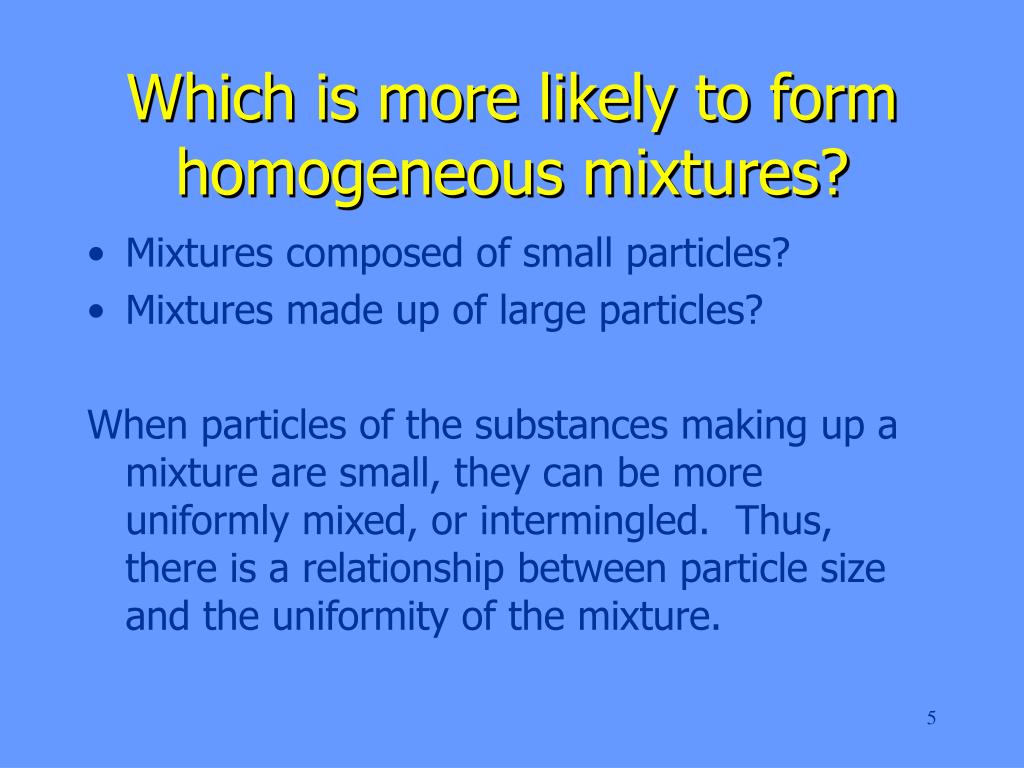 Which is more likely to form homogeneous mixtures?

• Mixtures composed of small particles?
• Mixtures made up of large particles?

When particles of the substances making up a mixture are small, they can be more uniformly mixed, or intermingled. Thus, there is a relationship between particle size and the uniformity of the mixture.

5